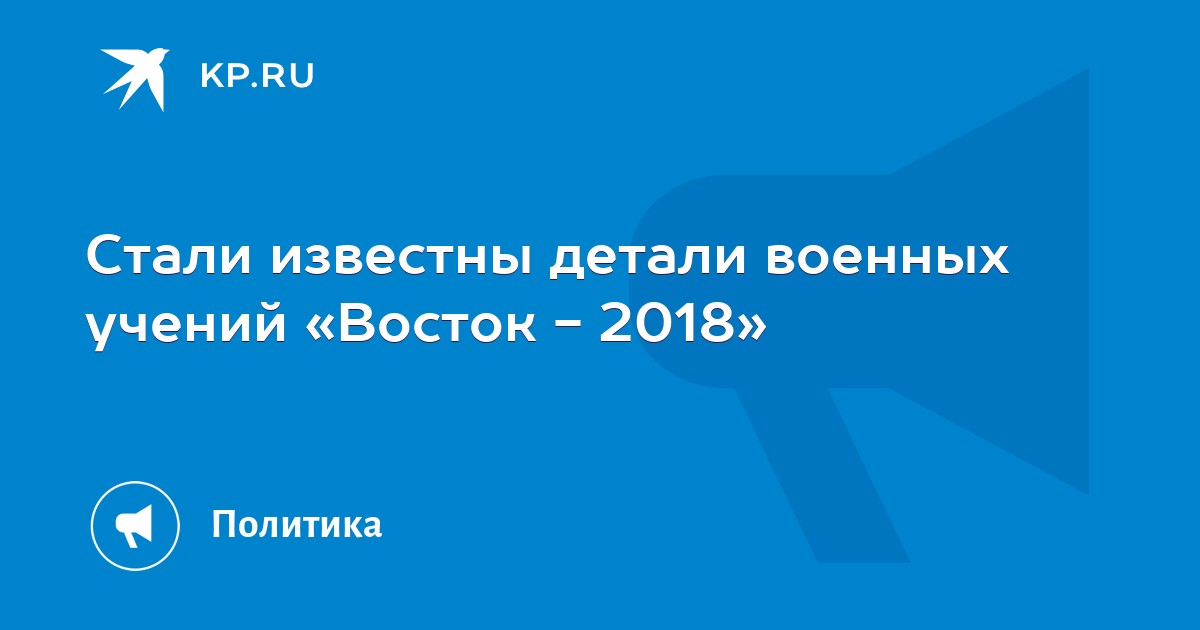 KP.RU

Стали известны детали военных учений «Восток - 2018»

Политика